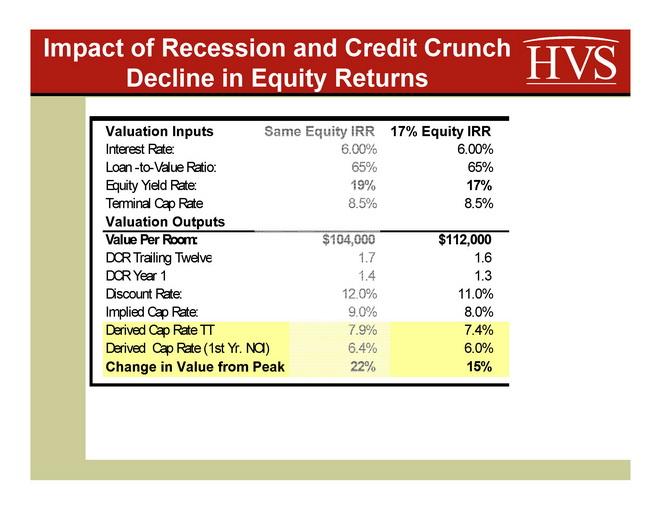 Impact of Recession and Credit Crunch
Decline in Equity Returns

HVS

| Valuation Inputs | Same Equity IRR | 17% Equity IRR |
|---|---|---|
| Interest Rate: | 6.00% | 6.00% |
| Loan -to-Value Ratio: | 65% | 65% |
| Equity Yield Rate: | 19% | 17% |
| Terminal Cap Rate | 8.5% | 8.5% |
| Valuation Outputs | | |
| Value Per Room: | $104,000 | $112,000 |
| DCR Trailing Twelve | 1.7 | 1.6 |
| DCR Year 1 | 1.4 | 1.3 |
| Discount Rate: | 12.0% | 11.0% |
| Implied Cap Rate: | 9.0% | 8.0% |
| Derived Cap Rate TT | 7.9% | 7.4% |
| Derived Cap Rate (1st Yr. NOI) | 6.4% | 6.0% |
| Change in Value from Peak | 22% | 15% |